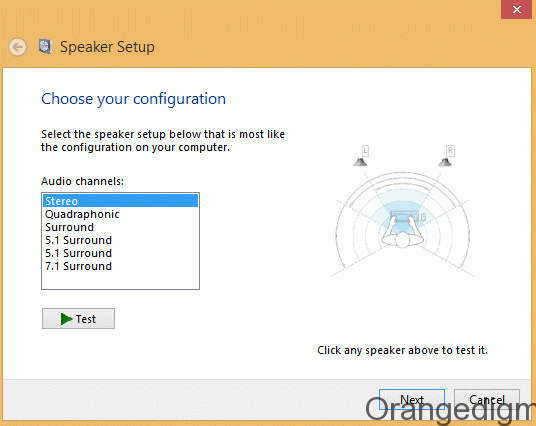 Speaker Setup

Choose your configuration

Select the speaker setup below that is most like the configuration on your computer.

Audio channels:

Stereo
Quadraphonic
Surround
5.1 Surround
5.1 Surround
7.1 Surround

Test

L

R

Click any speaker above to test it.

Next

Cancel

Orangedigm